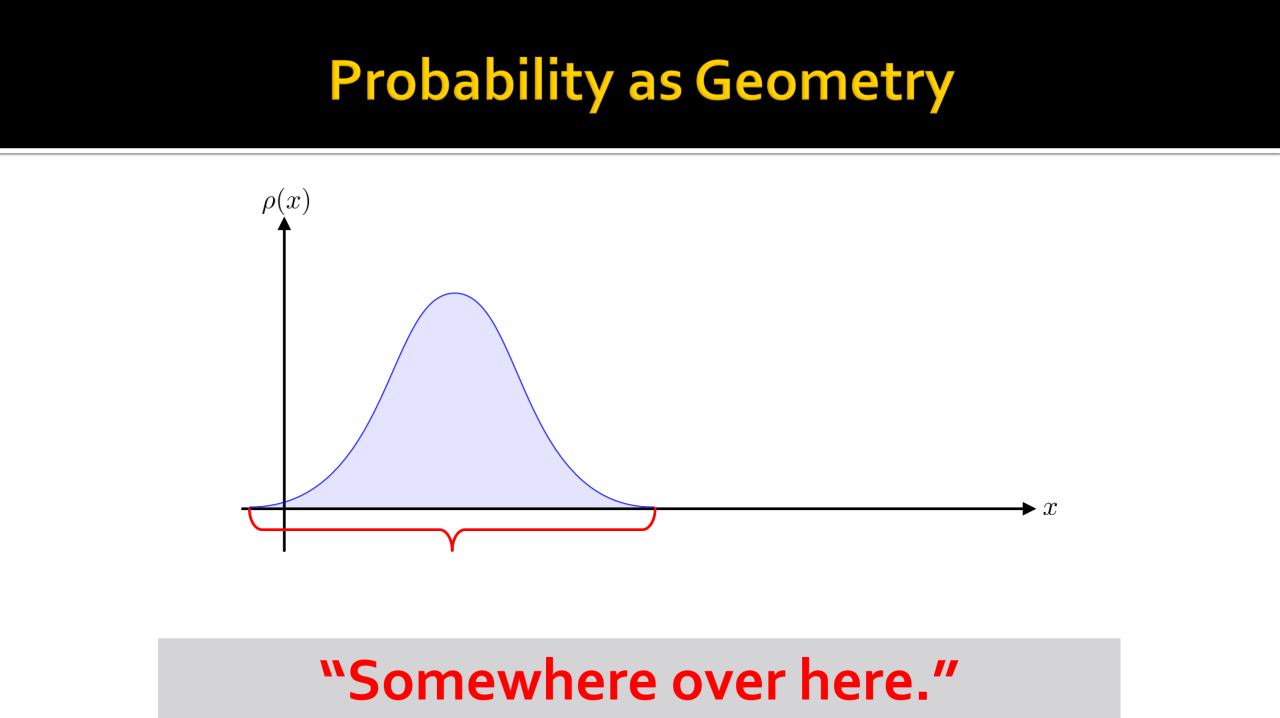 Probability as Geometry

$\rho(x)$

$x$

“Somewhere over here.”